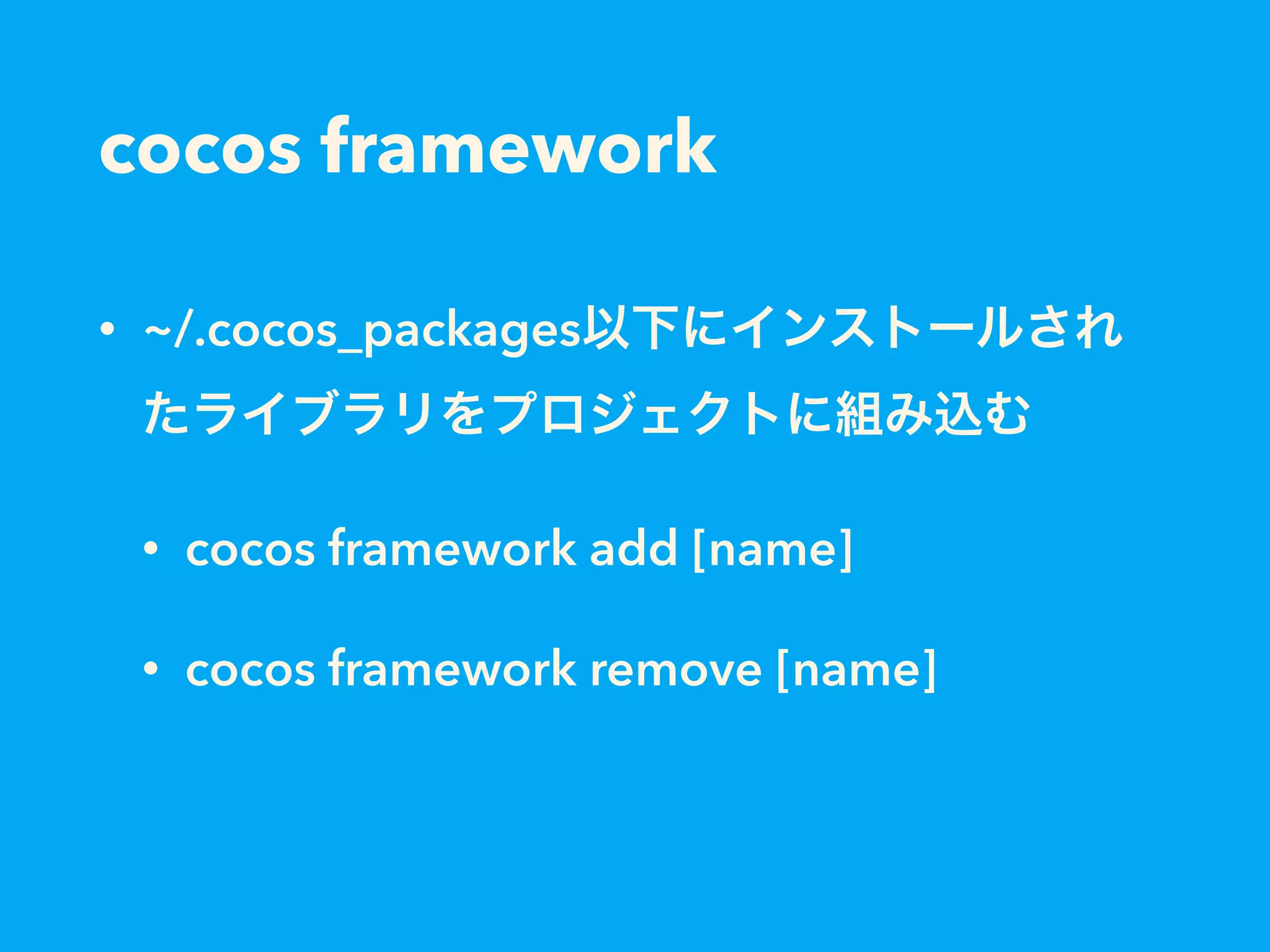 cocos framework

• ~/.cocos_packages以下にインストールされたライブラリをプロジェクトに組み込む

• cocos framework add [name]

• cocos framework remove [name]